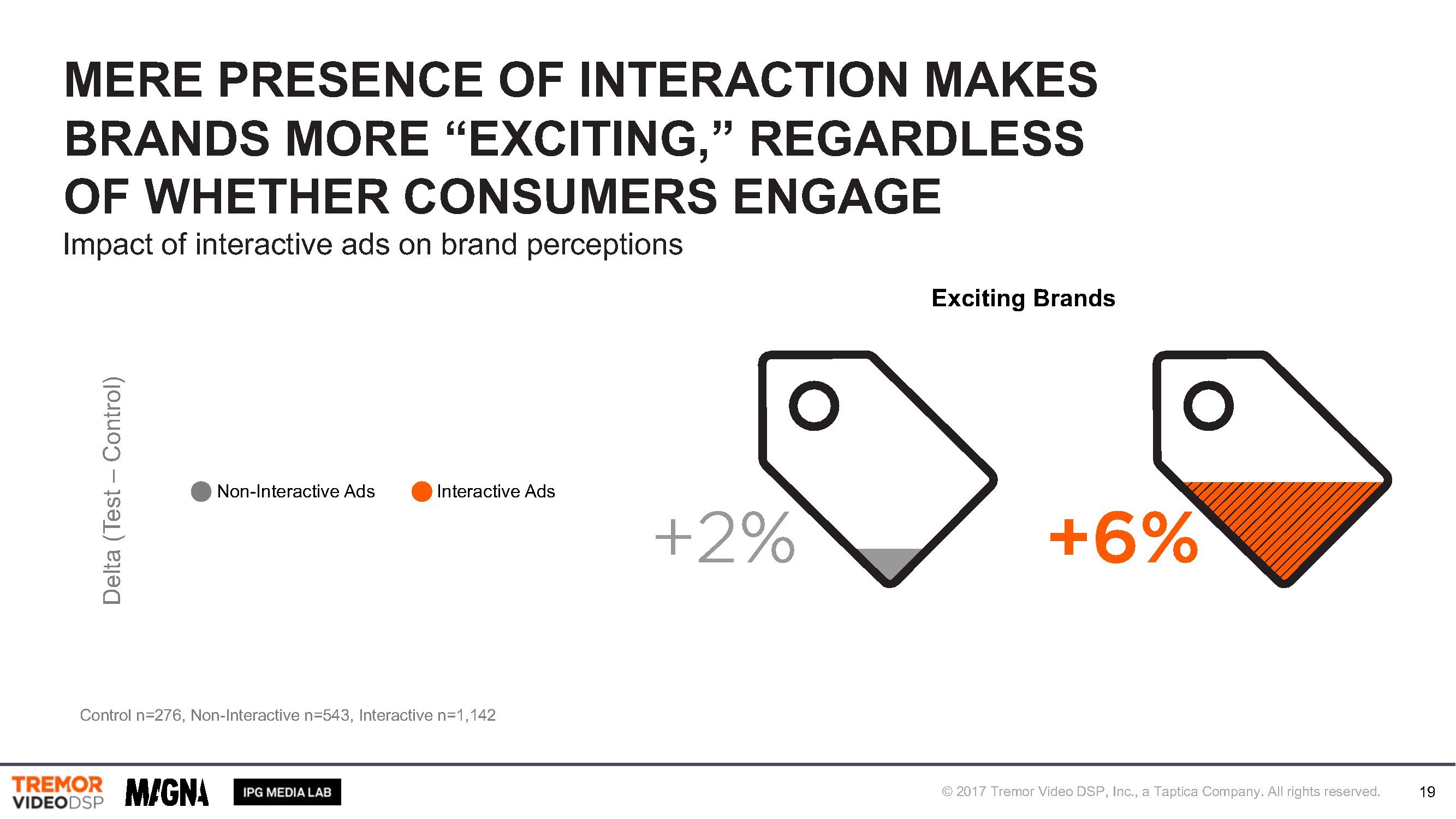 MERE PRESENCE OF INTERACTION MAKES BRANDS MORE “EXCITING,” REGARDLESS OF WHETHER CONSUMERS ENGAGE

Impact of interactive ads on brand perceptions

Exciting Brands

Delta (Test – Control)

Non-Interactive Ads Interactive Ads

+2%

+6%

Control n=276, Non-Interactive n=543, Interactive n=1,142

TREMOR VIDEODSP MAGNA IPG MEDIA LAB

© 2017 Tremor Video DSP, Inc., a Taptica Company. All rights reserved.

19